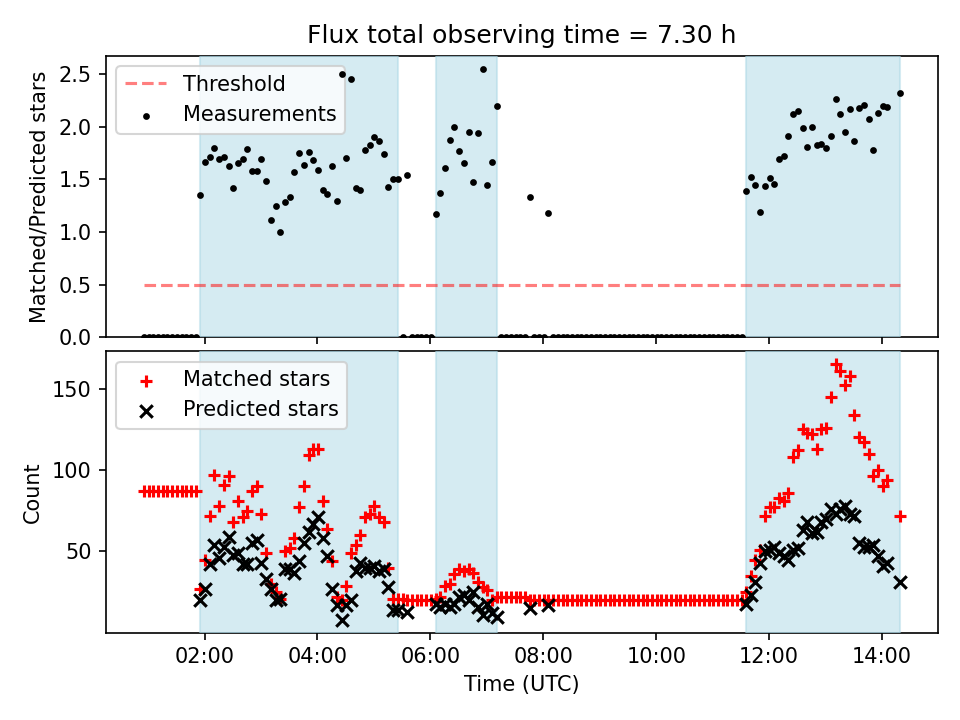 Flux total observing time = 7.30 h

Threshold
Measurements

Matched/Predicted stars

2.5
2.0
1.5
1.0
0.5
0.0

Matched stars
Predicted stars

Count

150
100
50

02:00
04:00
06:00
08:00
10:00
12:00
14:00

Time (UTC)